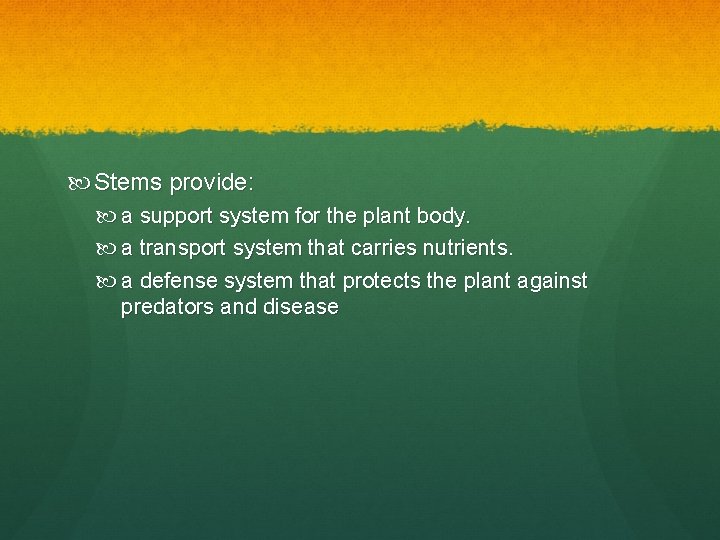 Stems provide:

a support system for the plant body.

a transport system that carries nutrients.

a defense system that protects the plant against predators and disease